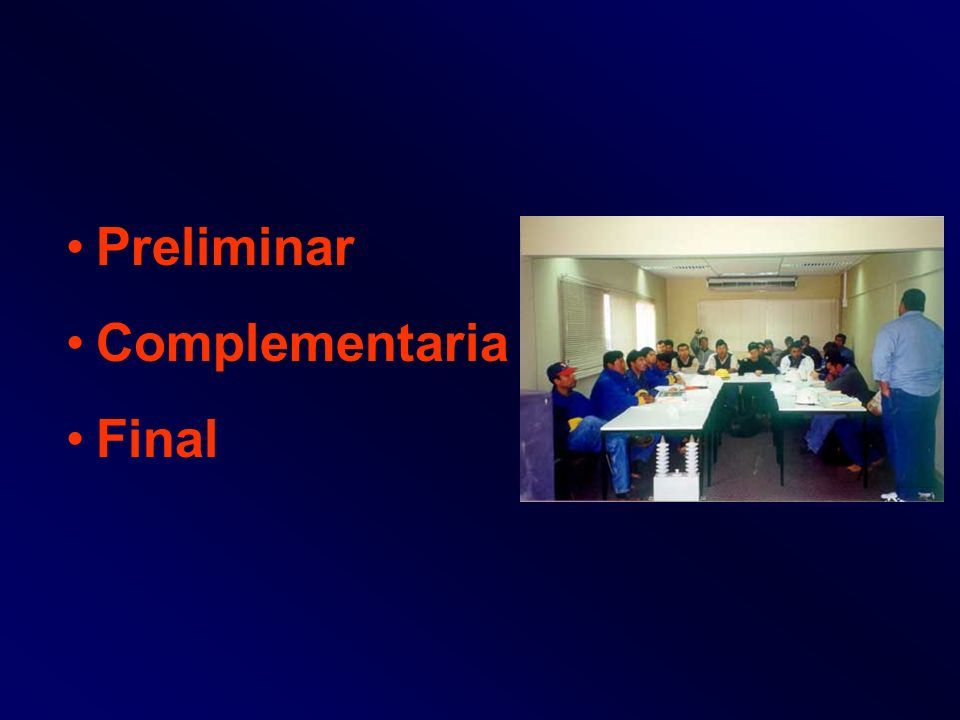 • Preliminar

• Complementaria

• Final